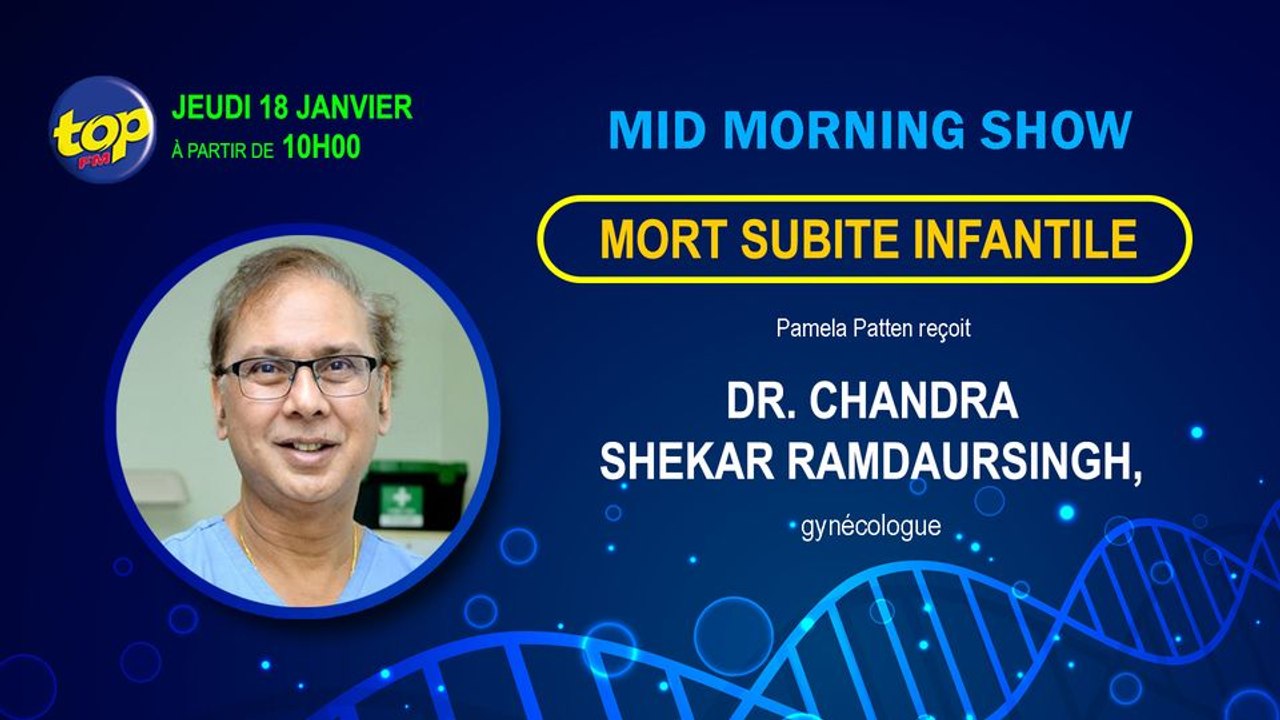 top FM

JEUDI 18 JANVIER
À PARTIR DE 10H00

MID MORNING SHOW

MORT SUBITE INFANTILE

Pamela Patten reçoit

DR. CHANDRA SHEKAR RAMDAURSINGH,

gynécologue